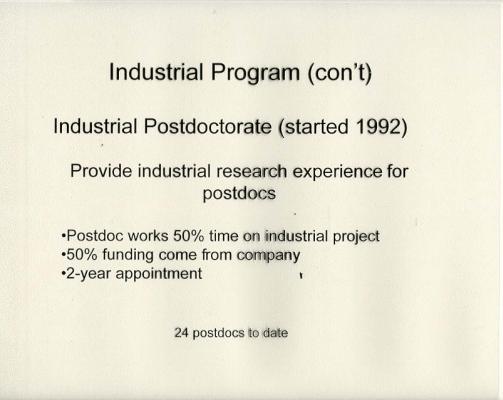 Industrial Program (con't)

Industrial Postdoctorate (started 1992)

Provide industrial research experience for postdocs

•Postdoc works 50% time on industrial project
•50% funding come from company
•2-year appointment

24 postdocs to date